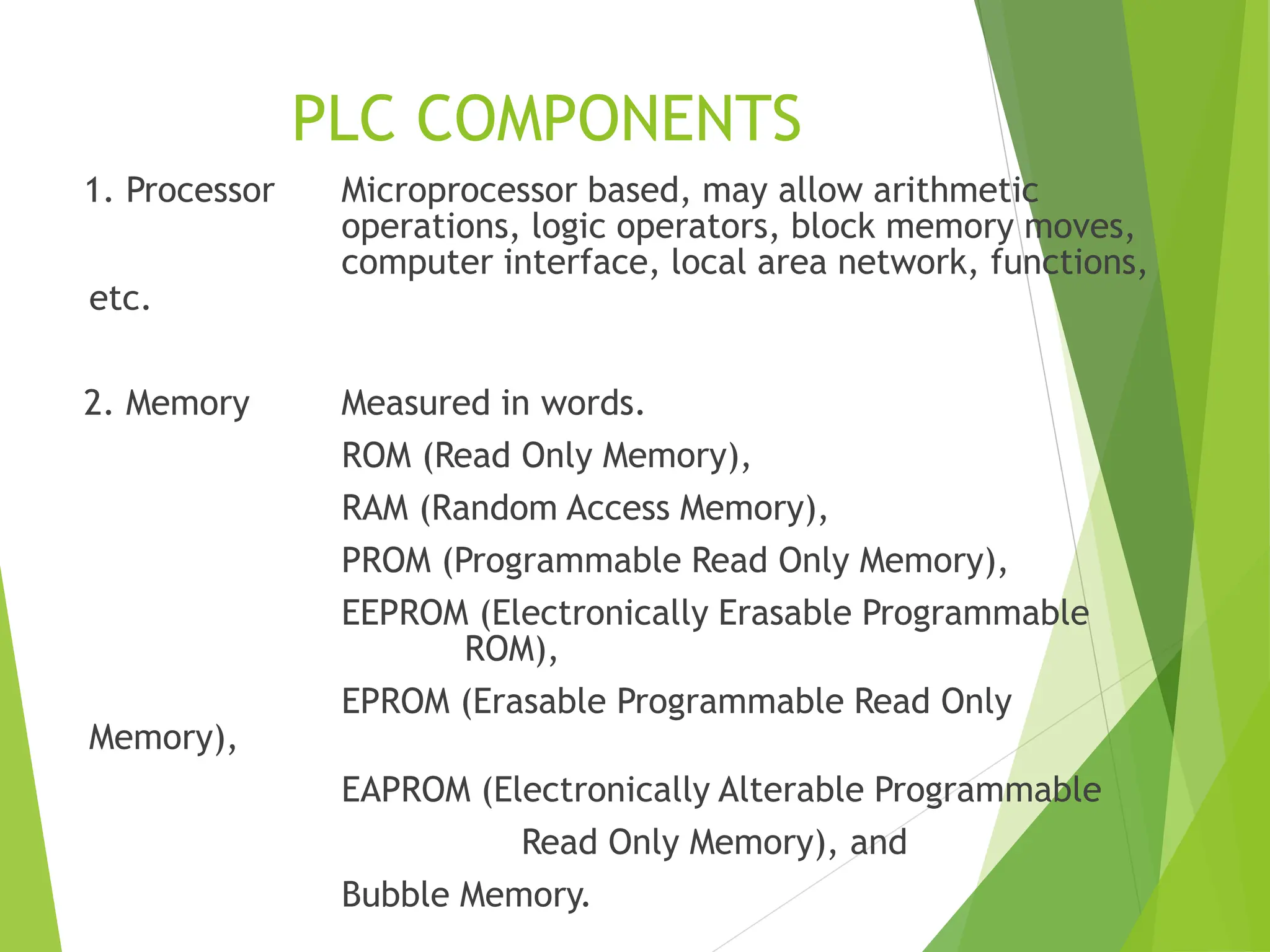 PLC COMPONENTS

1. Processor Microprocessor based, may allow arithmetic operations, logic operators, block memory moves, computer interface, local area network, functions, etc.

2. Memory Measured in words.

ROM (Read Only Memory),

RAM (Random Access Memory),

PROM (Programmable Read Only Memory),

EEPROM (Electronically Erasable Programmable ROM),

EPROM (Erasable Programmable Read Only Memory),

EAPROM (Electronically Alterable Programmable Read Only Memory), and

Bubble Memory.